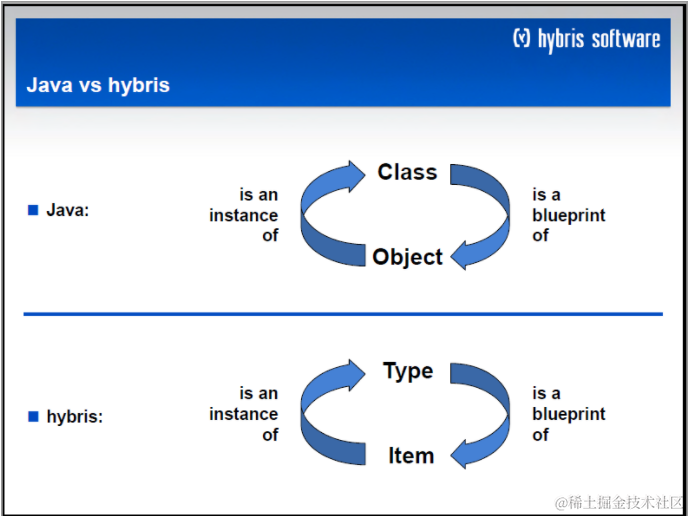 (y) hybris software

Java vs hybris

■ Java:

is an instance of

Class

Object

is a blueprint of

■ hybris:

is an instance of

Type

Item

is a blueprint of

@稀土掘金技术社区